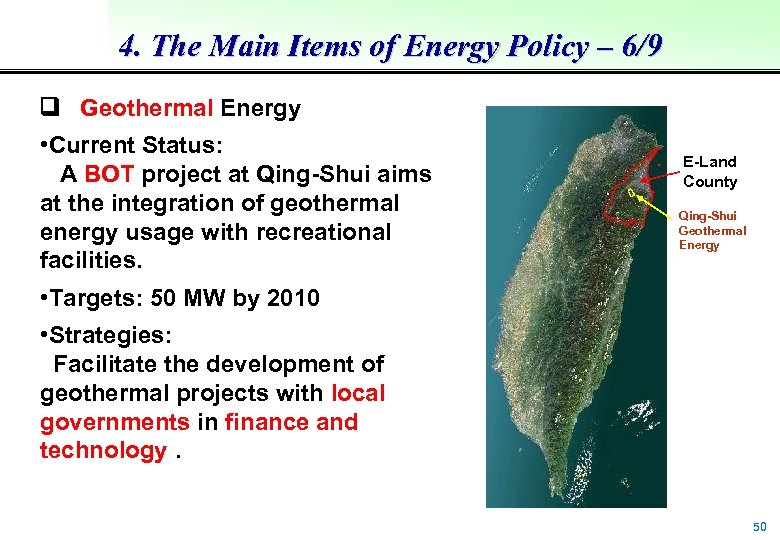 4. The Main Items of Energy Policy – 6/9

❑ Geothermal Energy

•Current Status:
A BOT project at Qing-Shui aims at the integration of geothermal energy usage with recreational facilities.

•Targets: 50 MW by 2010

•Strategies:
Facilitate the development of geothermal projects with local governments in finance and technology .

E-Land County

Qing-Shui Geothermal Energy

50